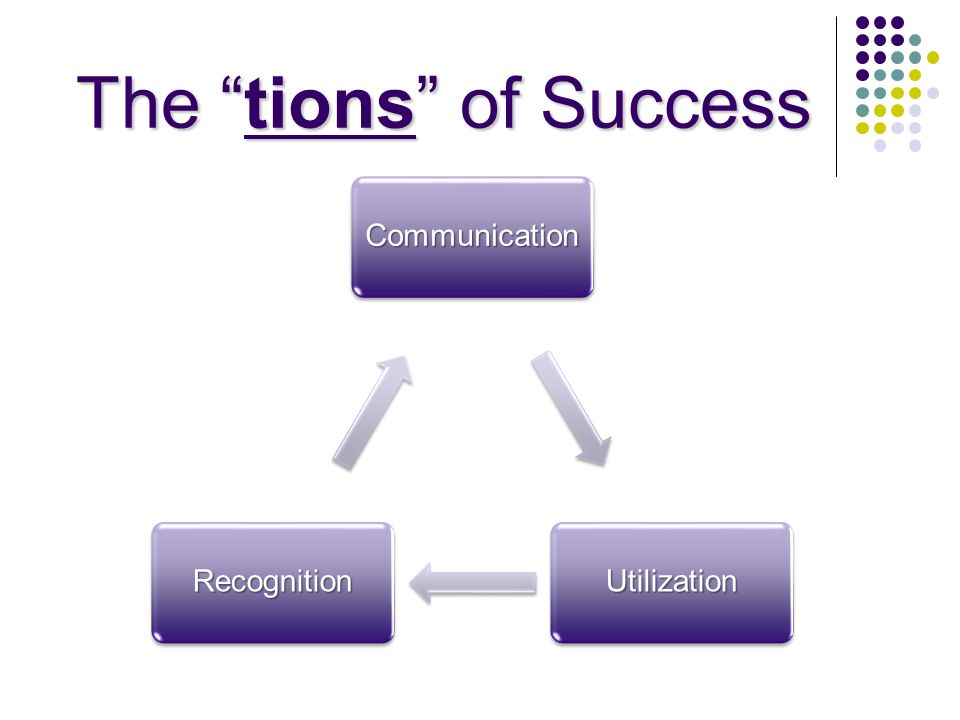 The “tions” of Success

Communication

Utilization

Recognition